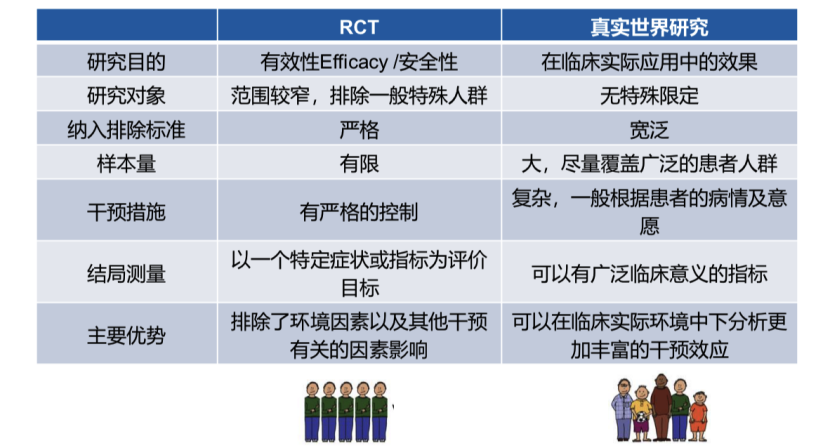 | | RCT | 真实世界研究 |
|---|---|---|
| 研究目的 | 有效性Efficacy /安全性 | 在临床实际应用中的效果 |
| 研究对象 | 范围较窄，排除一般特殊人群 | 无特殊限定 |
| 纳入排除标准 | 严格 | 宽泛 |
| 样本量 | 有限 | 大，尽量覆盖广泛的患者人群 |
| 干预措施 | 有严格的控制 | 复杂，一般根据患者的病情及意愿 |
| 结局测量 | 以一个特定症状或指标为评价目标 | 可以有广泛临床意义的指标 |
| 主要优势 | 排除了环境因素以及其他干预有关的因素影响 | 可以在临床实际环境中下分析更加丰富的干预效应 |